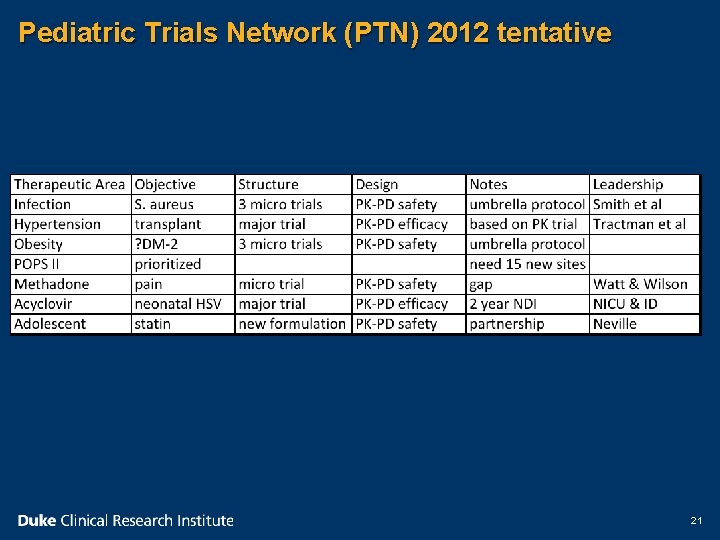 Pediatric Trials Network (PTN) 2012 tentative

| Therapeutic Area | Objective | Structure | Design | Notes | Leadership |
|---|---|---|---|---|---|
| Infection | S. aureus | 3 micro trials | PK-PD safety | umbrella protocol | Smith et al |
| Hypertension | transplant | major trial | PK-PD efficacy | based on PK trial | Tractman et al |
| Obesity | ?DM-2 | 3 micro trials | PK-PD safety | umbrella protocol | |
| POPS II | prioritized | | | need 15 new sites | |
| Methadone | pain | micro trial | PK-PD safety | gap | Watt & Wilson |
| Acyclovir | neonatal HSV | major trial | PK-PD efficacy | 2 year NDI | NICU & ID |
| Adolescent | statin | new formulation | PK-PD safety | partnership | Neville |

Duke Clinical Research Institute

21